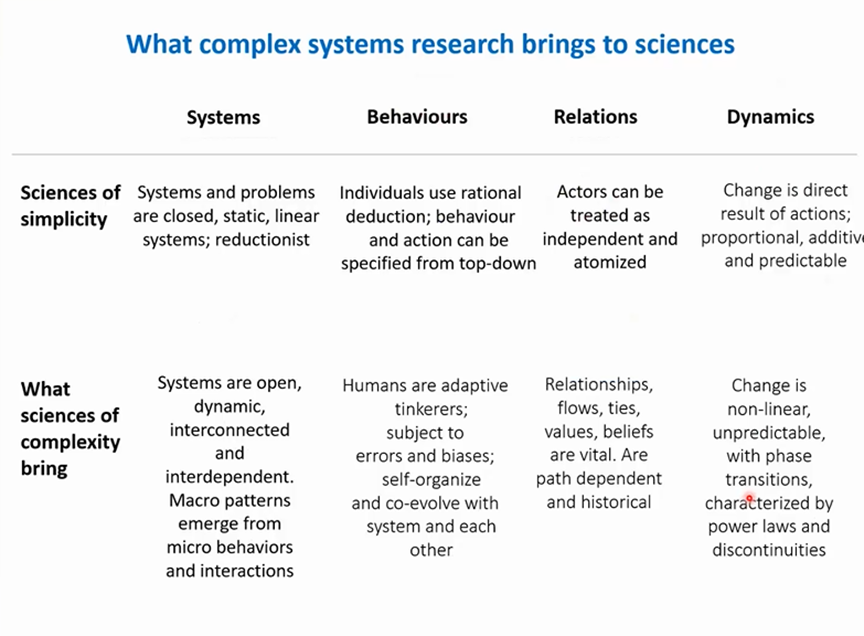 What complex systems research brings to sciences

| | Systems | Behaviours | Relations | Dynamics |
|---|---|---|---|---|
| Sciences of simplicity | Systems and problems are closed, static, linear systems; reductionist | Individuals use rational deduction; behaviour and action can be specified from top-down | Actors can be treated as independent and atomized | Change is direct result of actions; proportional, additive and predictable |
| What sciences of complexity bring | Systems are open, dynamic, interconnected and interdependent. Macro patterns emerge from micro behaviors and interactions | Humans are adaptive tinkerers; subject to errors and biases; self-organize and co-evolve with system and each other | Relationships, flows, ties, values, beliefs are vital. Are path dependent and historical | Change is non-linear, unpredictable, with phase transitions, characterized by power laws and discontinuities |